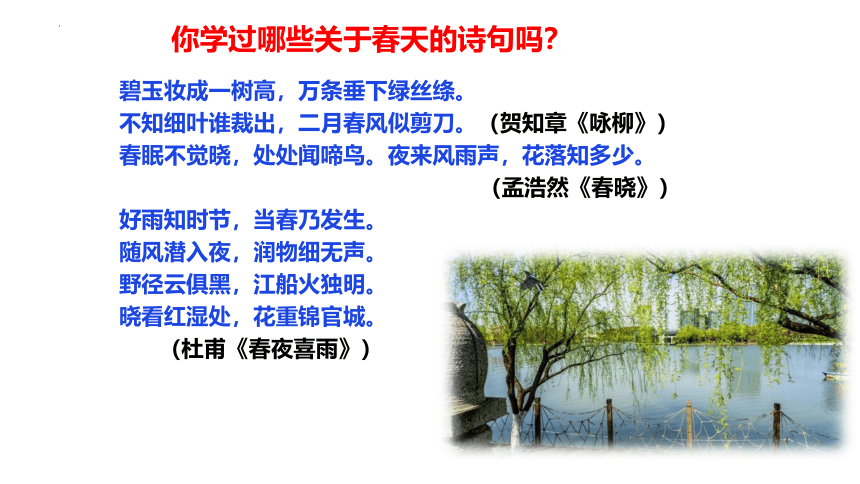 你学过哪些关于春天的诗句吗?

碧玉妆成一树高，万条垂下绿丝绦。
不知细叶谁裁出，二月春风似剪刀。（贺知章《咏柳》）
春眠不觉晓，处处闻啼鸟。夜来风雨声，花落知多少。
（孟浩然《春晓》）

好雨知时节，当春乃发生。
随风潜入夜，润物细无声。
野径云俱黑，江船火独明。
晓看红湿处，花重锦官城。
（杜甫《春夜喜雨》）